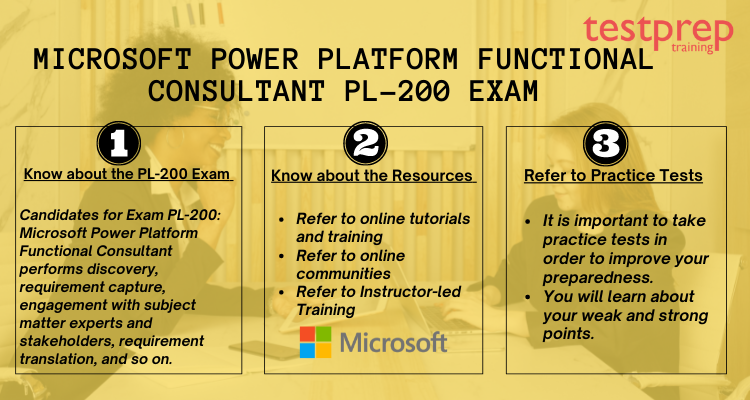 testprep
training

MICROSOFT POWER PLATFORM FUNCTIONAL CONSULTANT PL-200 EXAM

1
Know about the PL-200 Exam

Candidates for Exam PL-200: Microsoft Power Platform Functional Consultant performs discovery, requirement capture, engagement with subject matter experts and stakeholders, requirement translation, and so on.

2
Know about the Resources

- Refer to online tutorials and training
- Refer to online communities
- Refer to Instructor-led Training

Microsoft

3
Refer to Practice Tests

- It is important to take practice tests in order to improve your preparedness.
- You will learn about your weak and strong points.